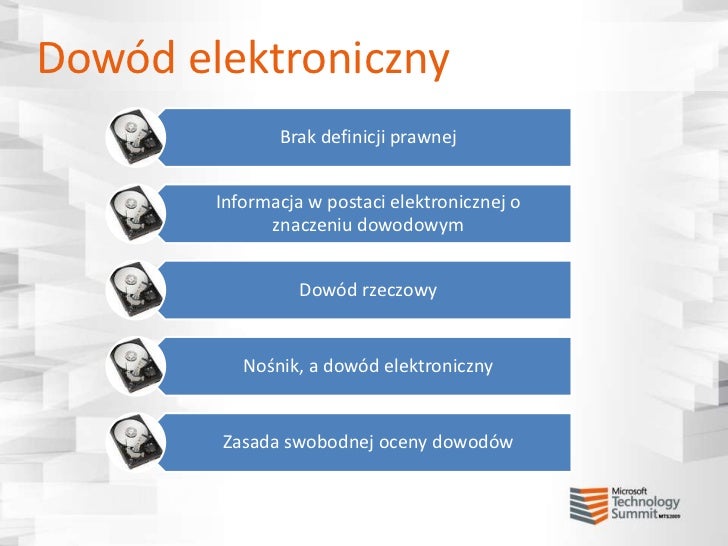 Dowód elektroniczny

Brak definicji prawnej

Informacja w postaci elektronicznej o znaczeniu dowodowym

Dowód rzeczowy

Nośnik, a dowód elektroniczny

Zasada swobodnej oceny dowodów

Microsoft Technology Summit MTS2009